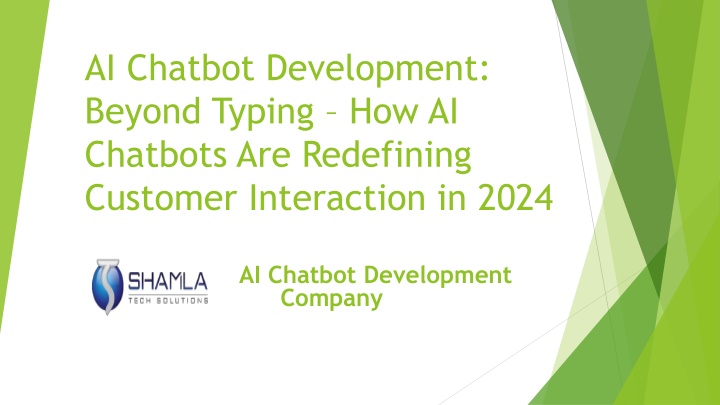 AI Chatbot Development: Beyond Typing – How AI Chatbots Are Redefining Customer Interaction in 2024

SHAMLA
TECH SOLUTIONS

AI Chatbot Development Company